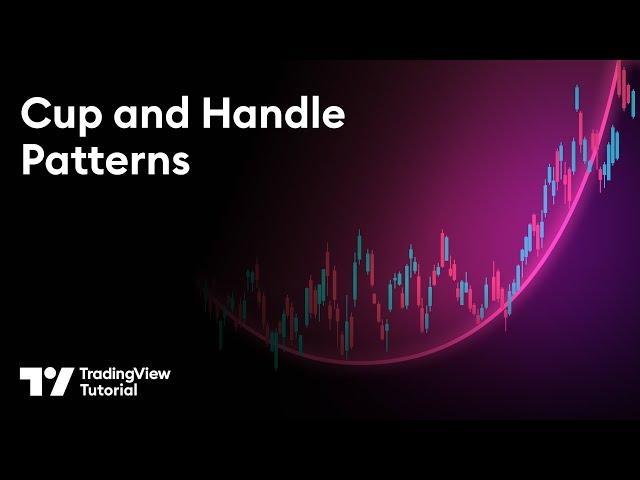 Cup and Handle Patterns

TradingView Tutorial